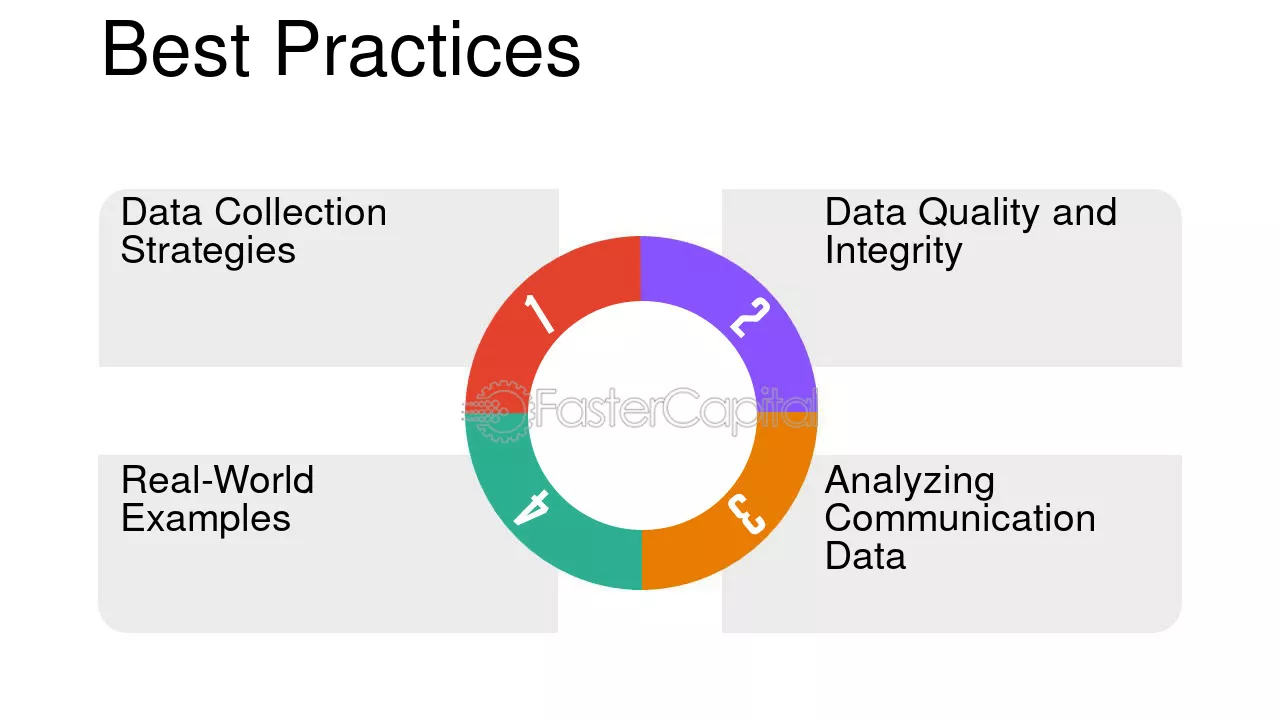 Best Practices

Data Collection Strategies

1

Data Quality and Integrity

2

Real-World Examples

4

Analyzing Communication Data

3

FasterCapital